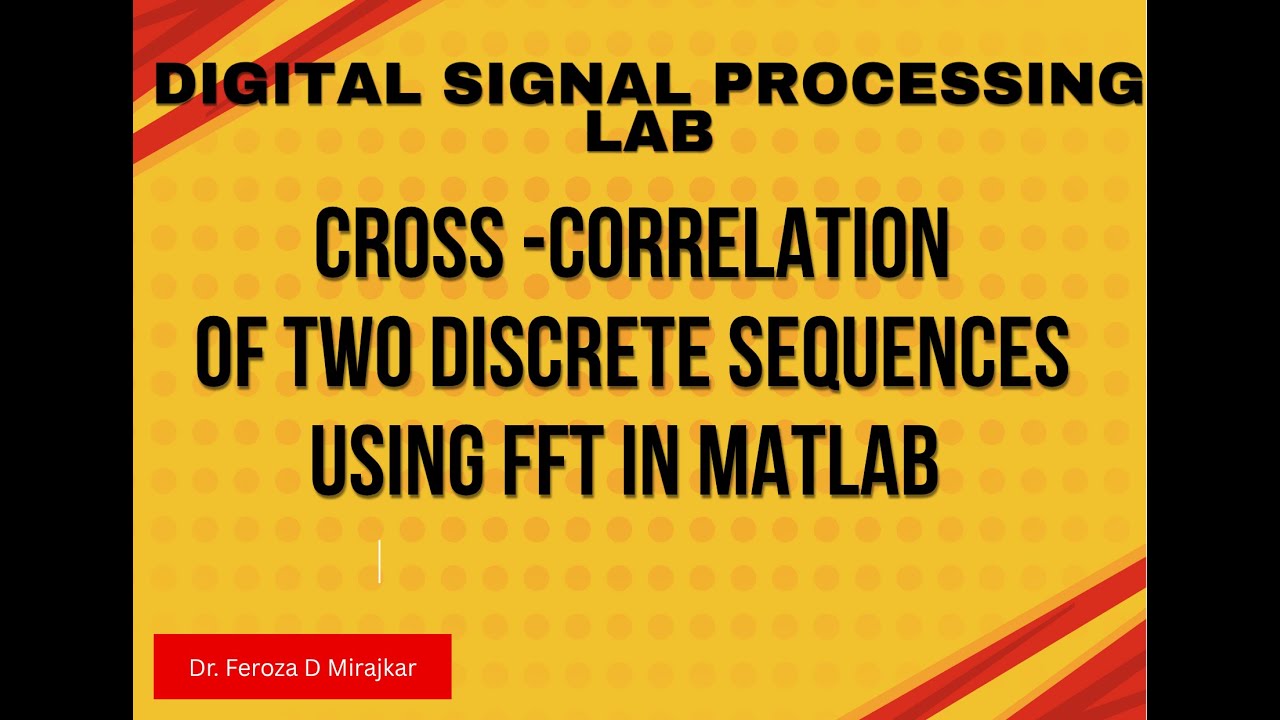 DIGITAL SIGNAL PROCESSING LAB

CROSS -CORRELATION OF TWO DISCRETE SEQUENCES USING FFT IN MATLAB

Dr. Feroza D Mirajkar